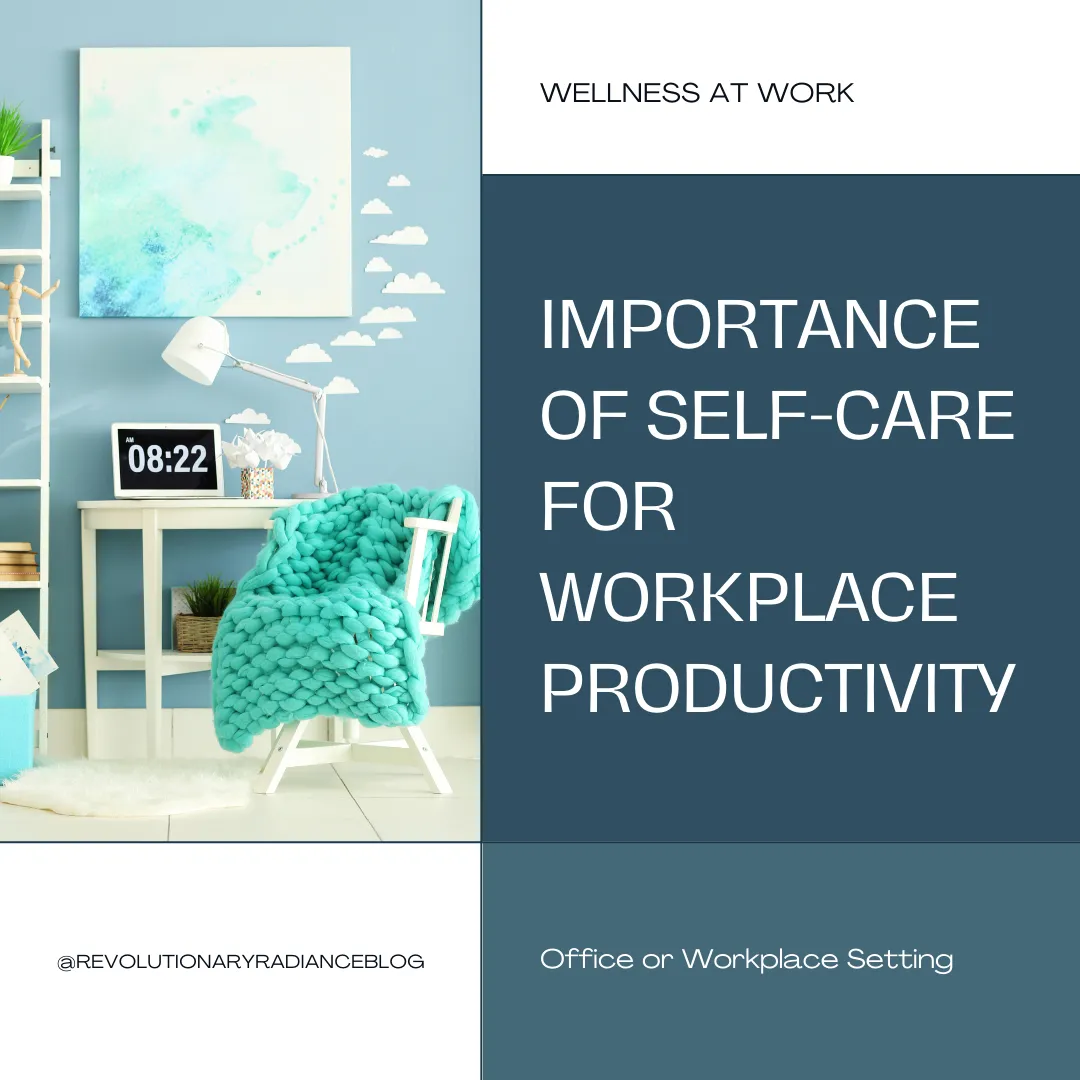 AM
08:22

WELLNESS AT WORK

IMPORTANCE OF SELF-CARE FOR WORKPLACE PRODUCTIVITY

@REVOLUTIONARYRADIANCEBLOG

Office or Workplace Setting